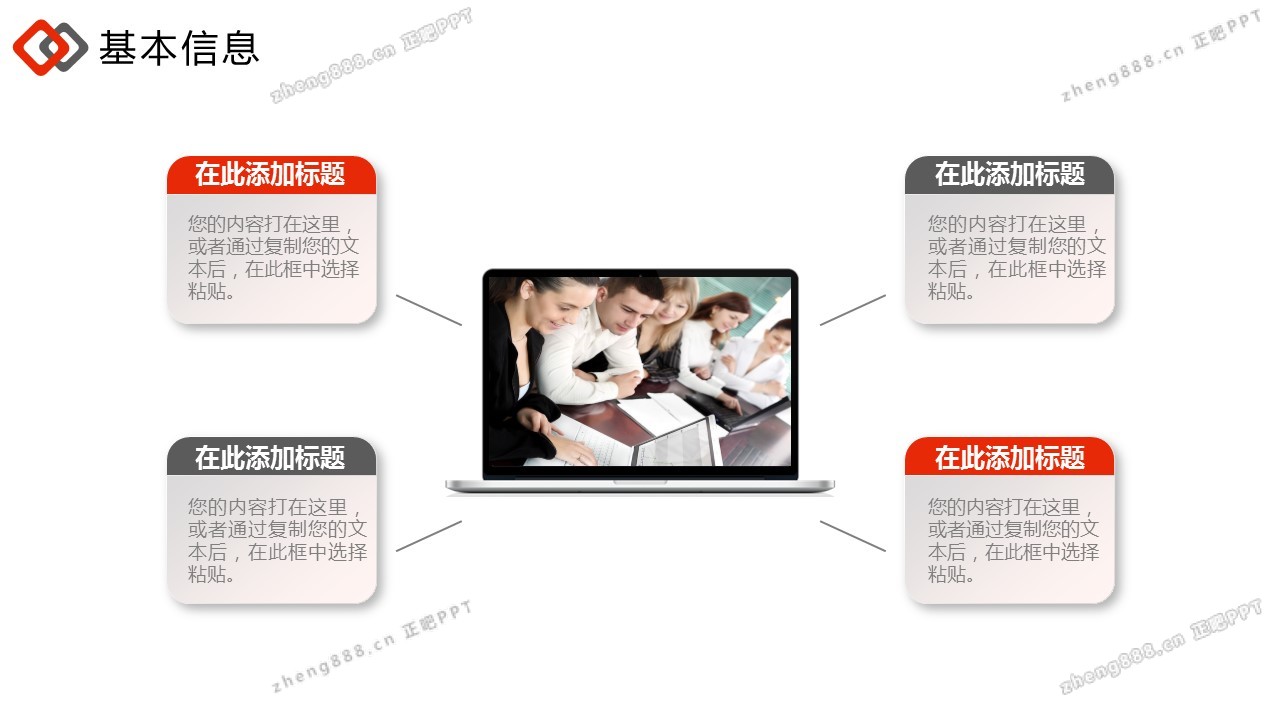 基本信息

zheng888.cn 正吧PPT

zheng888.cn 正吧PPT

在此添加标题

您的内容打在这里，或者通过复制您的文本后，在此框中选择粘贴。

在此添加标题

您的内容打在这里，或者通过复制您的文本后，在此框中选择粘贴。

在此添加标题

您的内容打在这里，或者通过复制您的文本后，在此框中选择粘贴。

在此添加标题

您的内容打在这里，或者通过复制您的文本后，在此框中选择粘贴。

zheng888.cn 正吧PPT

zheng888.cn 正吧PPT